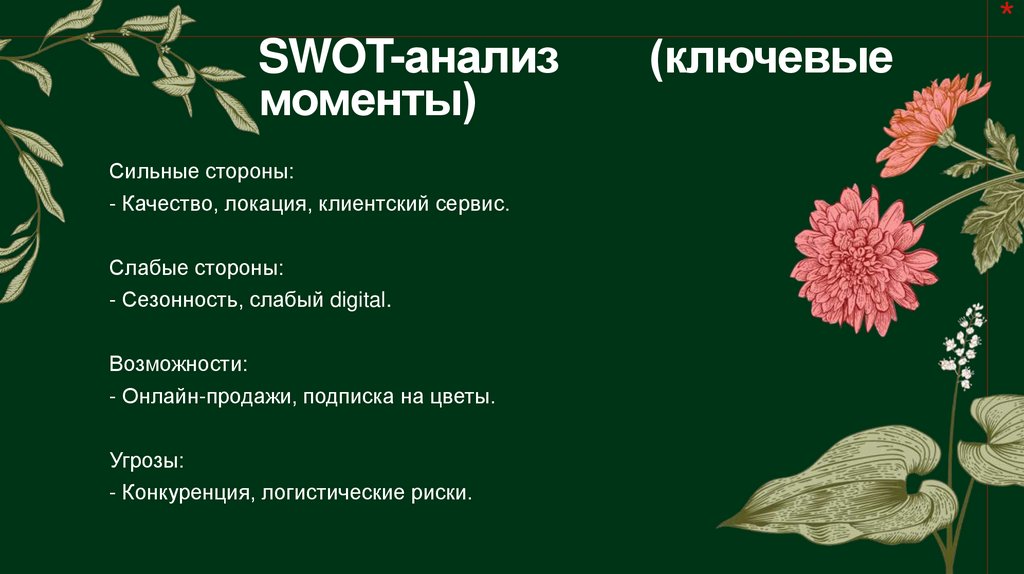 *

SWOT-анализ (ключевые моменты)

Сильные стороны:
- Качество, локация, клиентский сервис.

Слабые стороны:
- Сезонность, слабый digital.

Возможности:
- Онлайн-продажи, подписка на цветы.

Угрозы:
- Конкуренция, логистические риски.